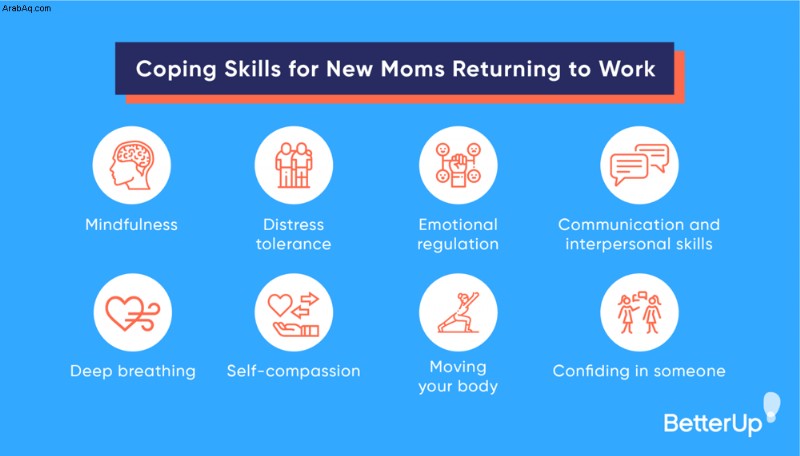 ArabAq.com

Coping Skills for New Moms Returning to Work

Mindfulness

Distress tolerance

Emotional regulation

Communication and interpersonal skills

Deep breathing

Self-compassion

Moving your body

Confiding in someone

BetterUp